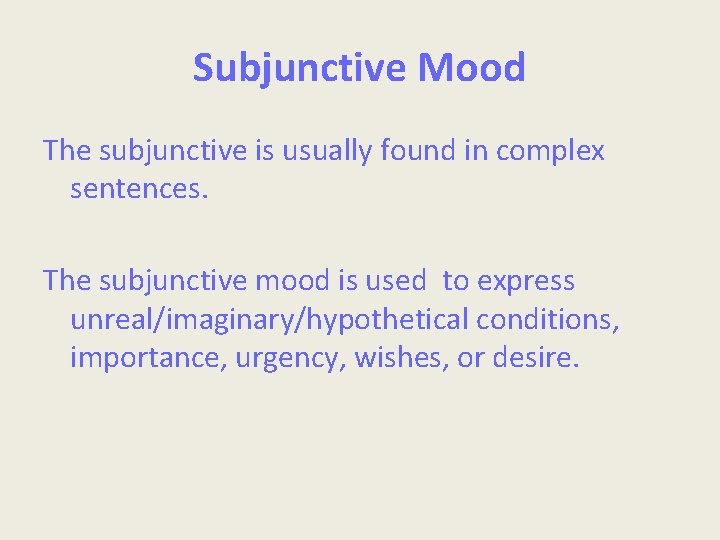 Subjunctive Mood

The subjunctive is usually found in complex sentences.

The subjunctive mood is used to express unreal/imaginary/hypothetical conditions, importance, urgency, wishes, or desire.